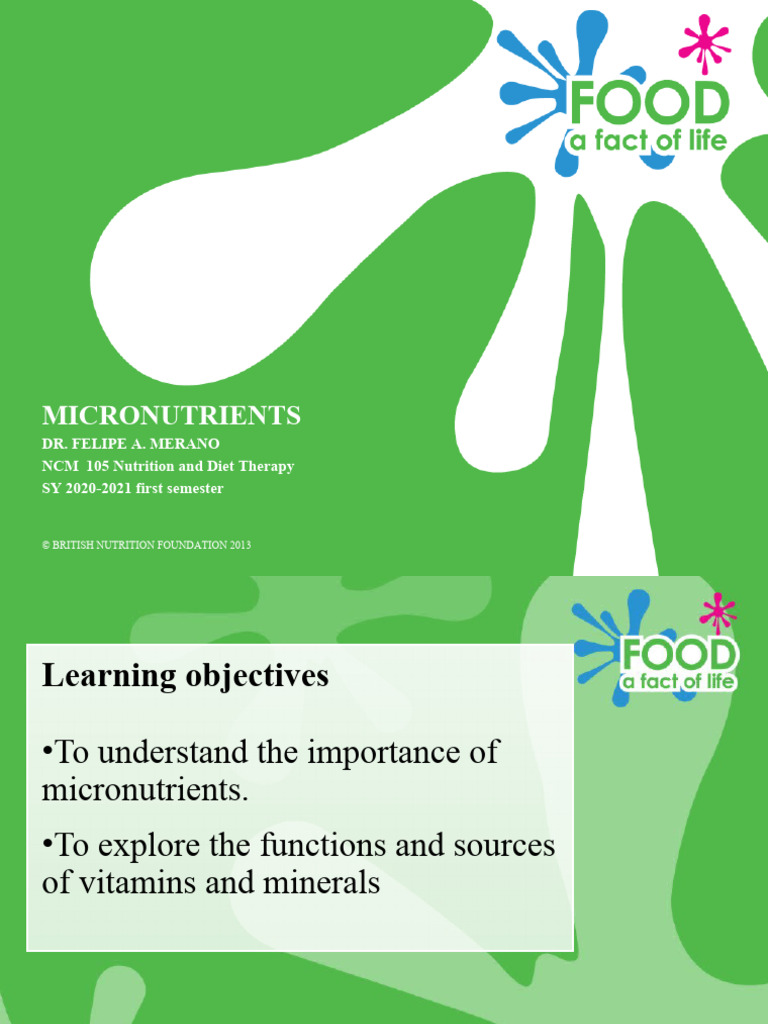 FOOD
a fact of life

MICRONUTRIENTS
DR. FELIPE A. MERANO
NCM 105 Nutrition and Diet Therapy
SY 2020-2021 first semester

© BRITISH NUTRITION FOUNDATION 2013

FOOD
a fact of life

Learning objectives

•To understand the importance of micronutrients.

•To explore the functions and sources of vitamins and minerals